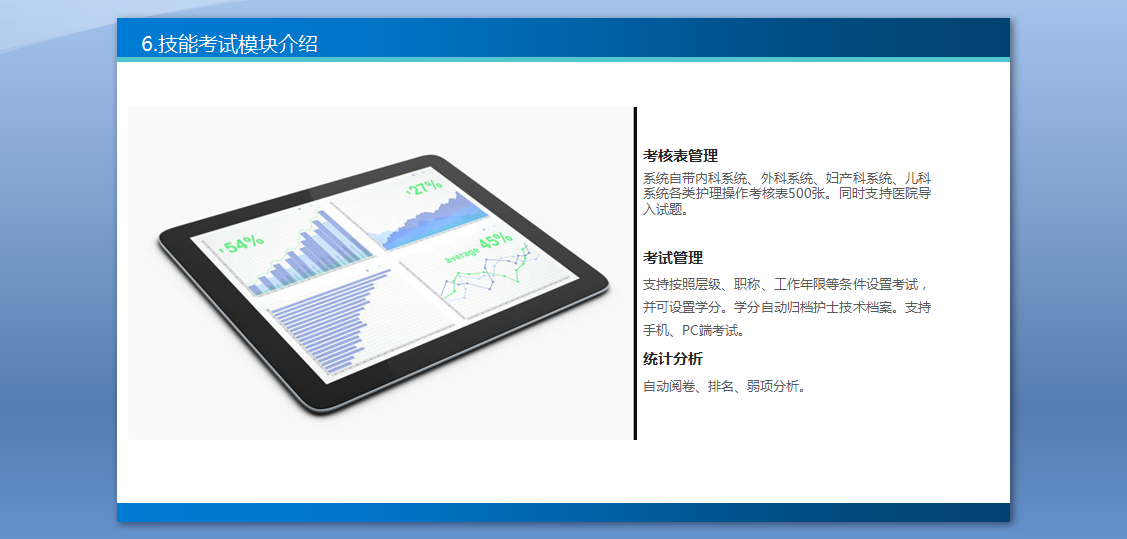 6.技能考试模块介绍

54%

27%

average 45%

考核表管理

系统自带内科系统、外科系统、妇产科系统、儿科系统各类护理操作考核表500张。同时支持医院导入试题。

考试管理

支持按照层级、职称、工作年限等条件设置考试，并可设置学分。学分自动归档护士技术档案。支持手机、PC端考试。

统计分析

自动阅卷、排名、弱项分析。